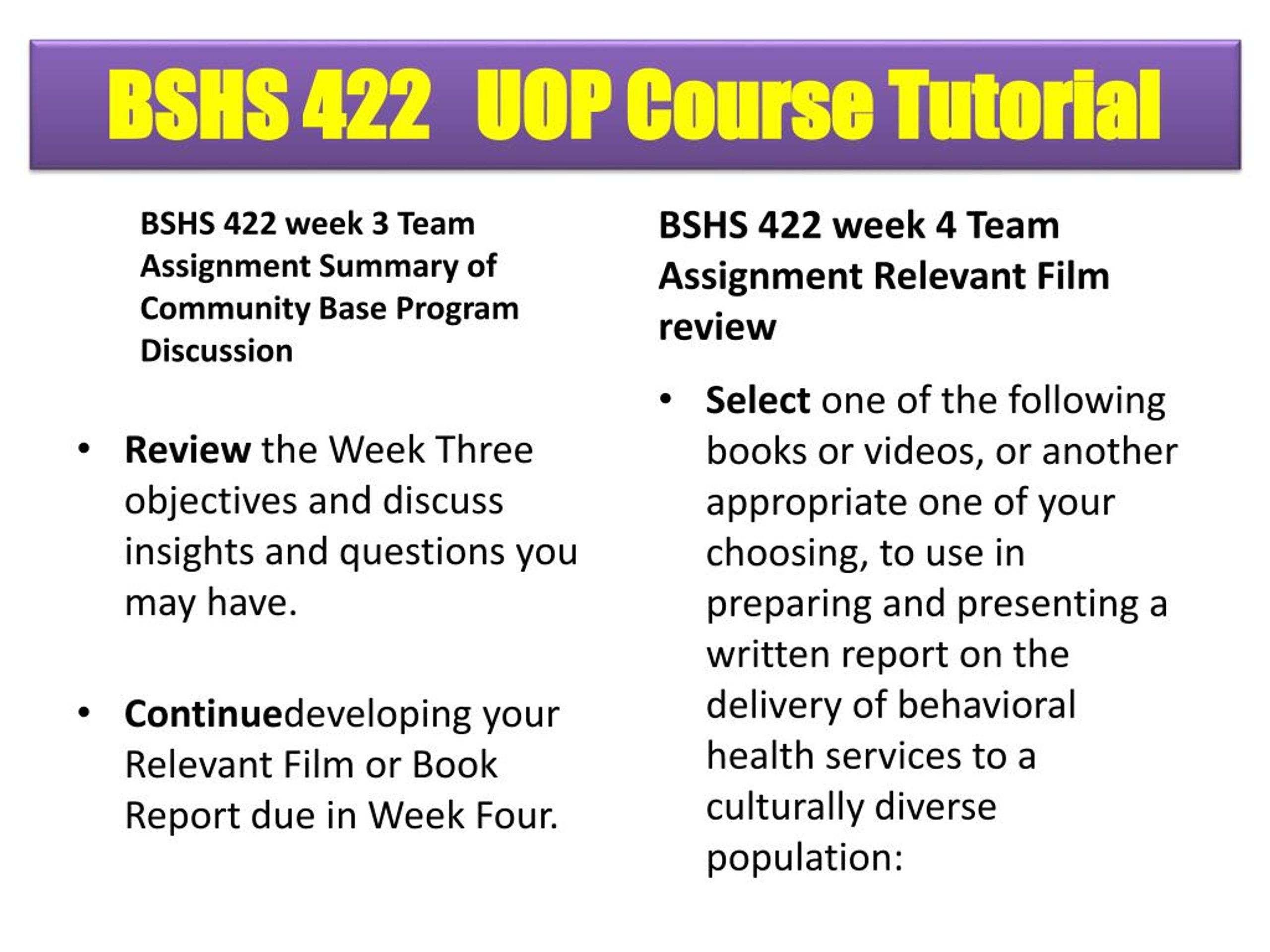 BSHS 422 UOP Course Tutorial

BSHS 422 week 3 Team Assignment Summary of Community Base Program Discussion

• Review the Week Three objectives and discuss insights and questions you may have.

• Continuedeveloping your Relevant Film or Book Report due in Week Four.

BSHS 422 week 4 Team Assignment Relevant Film review

• Select one of the following books or videos, or another appropriate one of your choosing, to use in preparing and presenting a written report on the delivery of behavioral health services to a culturally diverse population: